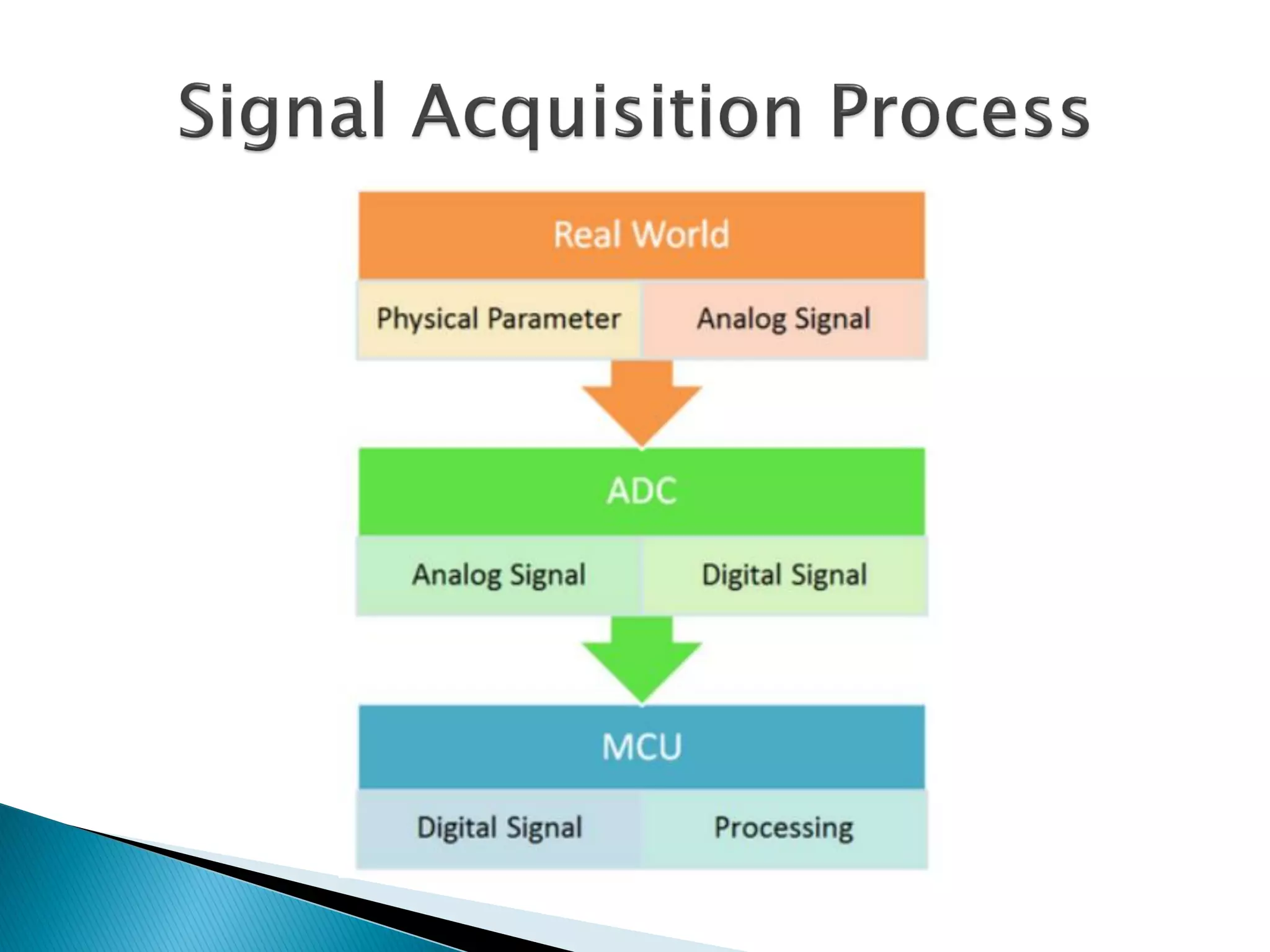 Signal Acquisition Process

Real World

Physical Parameter

Analog Signal

ADC

Analog Signal

Digital Signal

MCU

Digital Signal

Processing